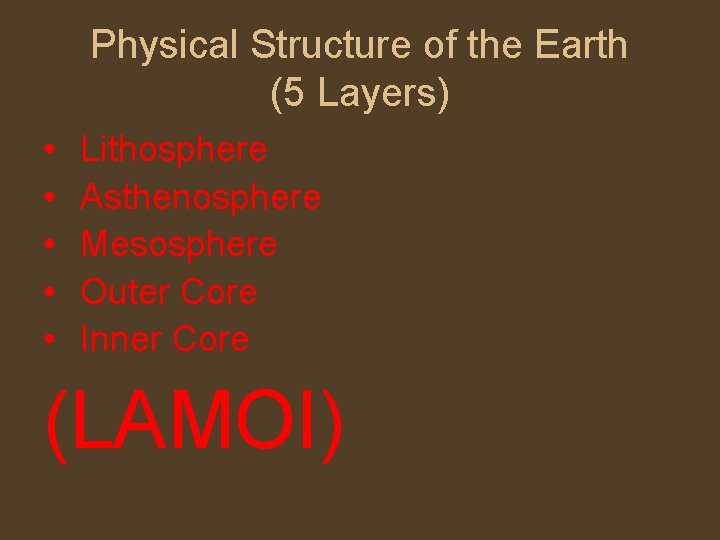 Physical Structure of the Earth (5 Layers)

• Lithosphere
• Asthenosphere
• Mesosphere
• Outer Core
• Inner Core

(LAMOI)